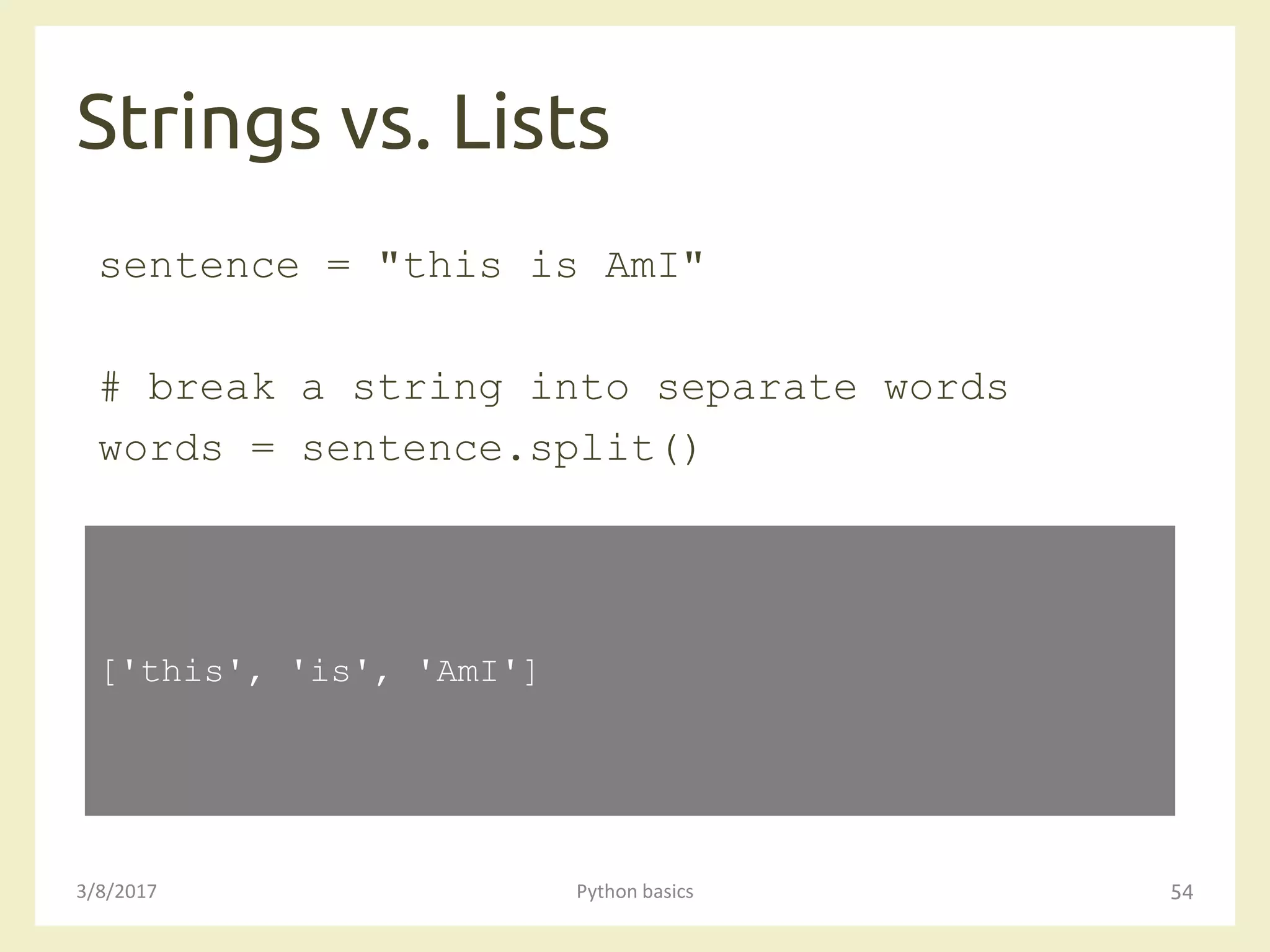 Strings vs. Lists

sentence = "this is AmI"

# break a string into separate words
words = sentence.split()

['this', 'is', 'AmI']

3/8/2017

Python basics

54